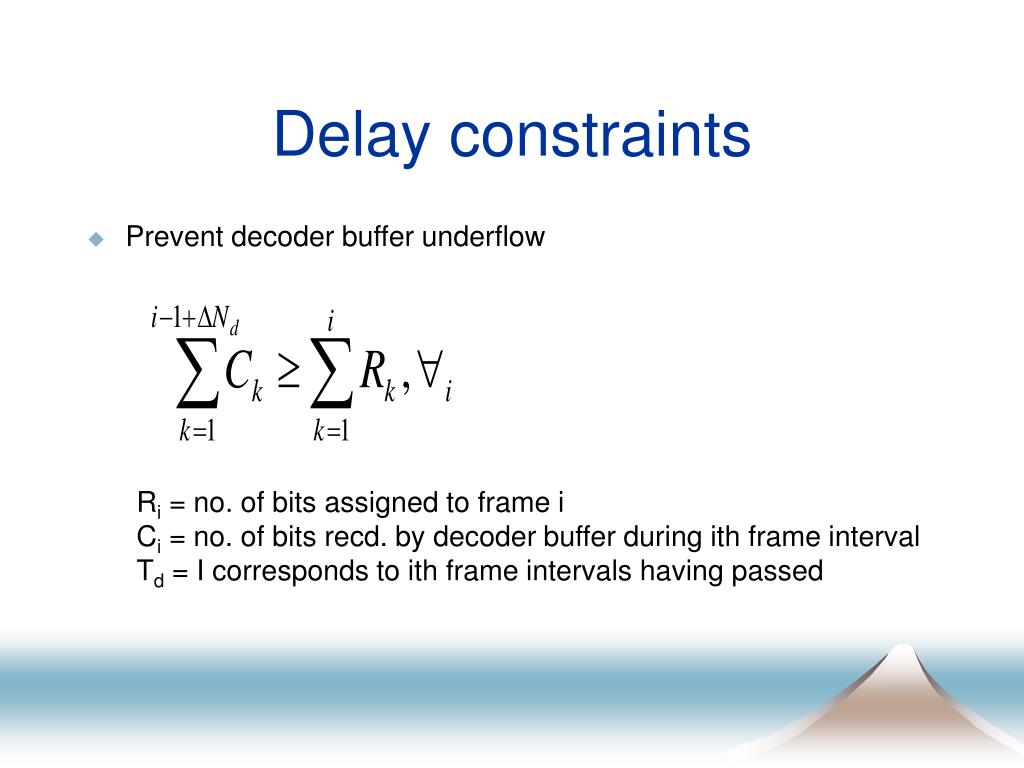 Delay constraints

Prevent decoder buffer underflow

$\sum_{k=1}^{i-1+\Delta N_d} C_k \geq \sum_{k=1}^{i} R_k, \forall_i$

$R_i$ = no. of bits assigned to frame i
$C_i$ = no. of bits recd. by decoder buffer during ith frame interval
$T_d$ = I corresponds to ith frame intervals having passed